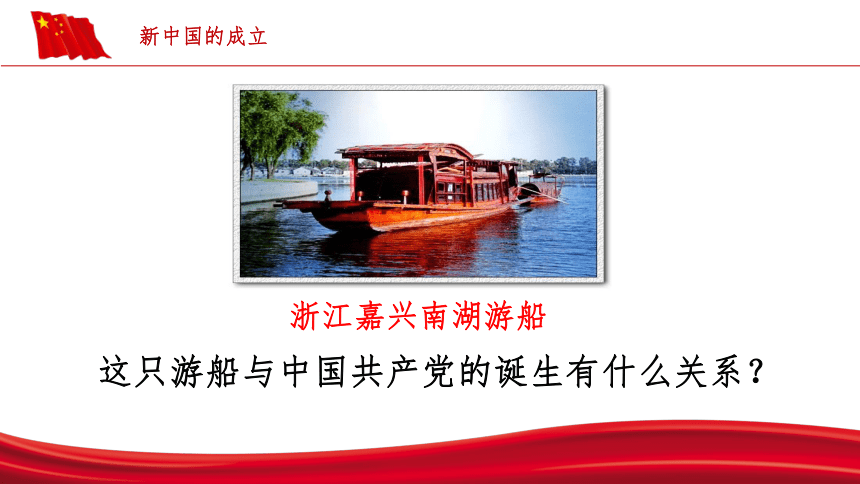 新中国的成立

浙江嘉兴南湖游船

这只游船与中国共产党的诞生有什么关系？